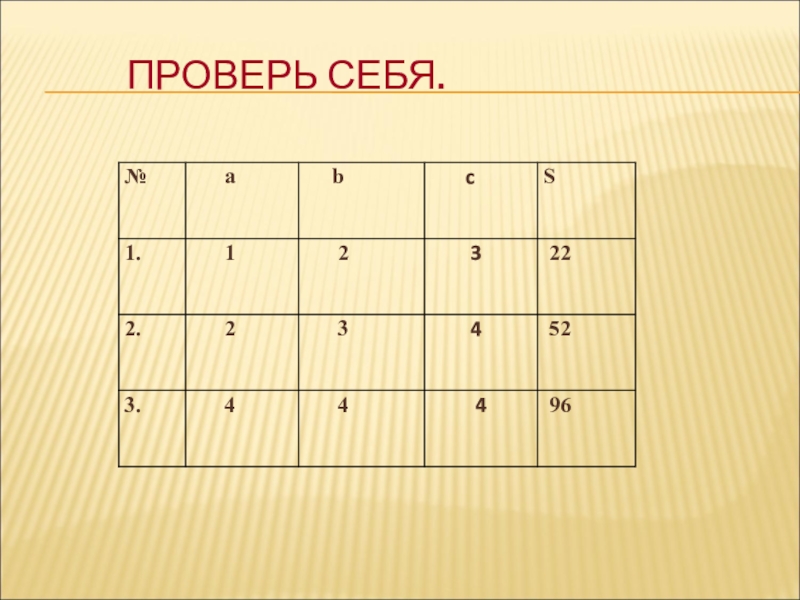 ПРОВЕРЬ СЕБЯ.

| № | a | b | c | S |
|---|---|---|---|---|
| 1. | 1 | 2 | 3 | 22 |
| 2. | 2 | 3 | 4 | 52 |
| 3. | 4 | 4 | 4 | 96 |